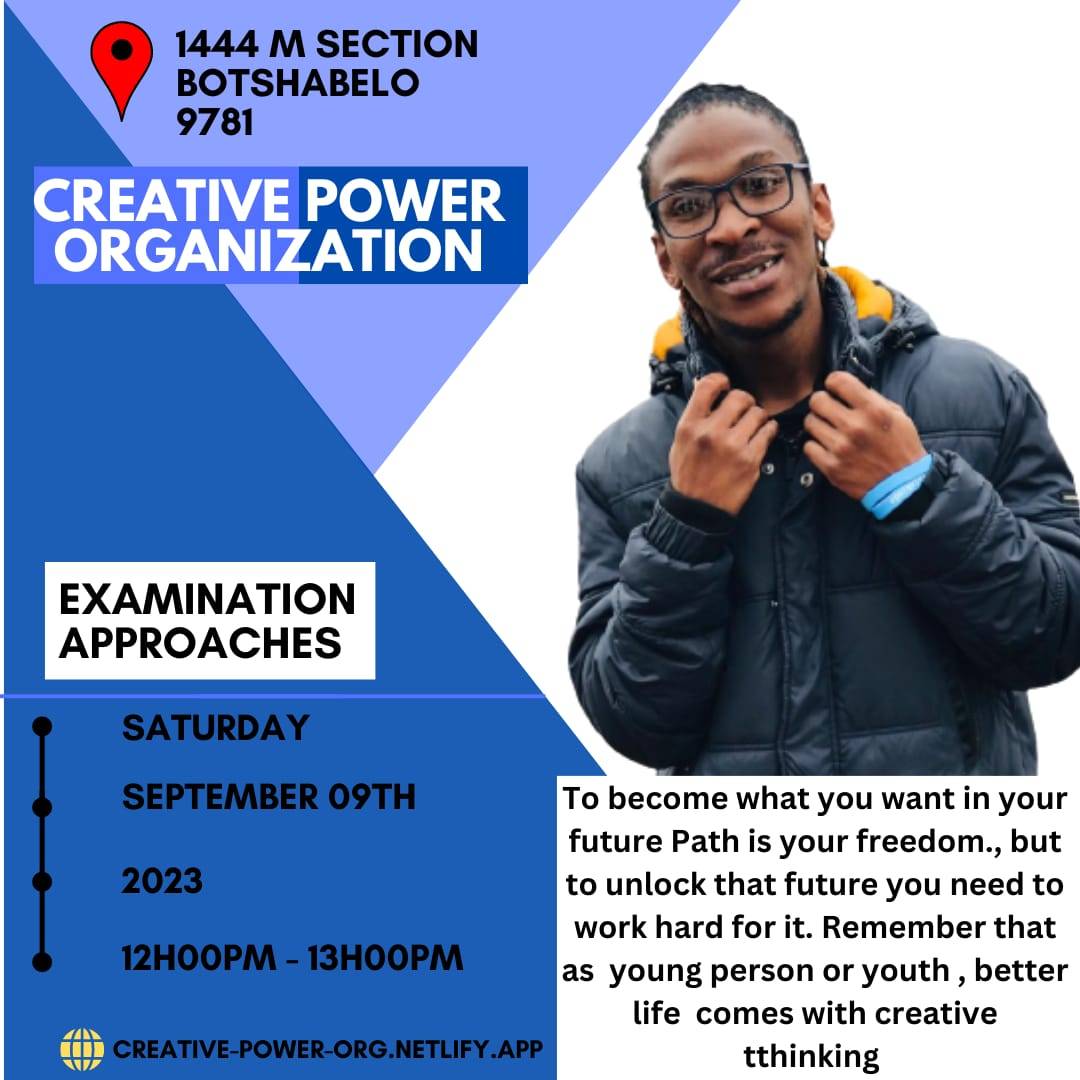 1444 M SECTION
BOTSHABELO
9781

CREATIVE POWER ORGANIZATION

EXAMINATION APPROACHES

SATURDAY

SEPTEMBER 09TH

2023

12H00PM - 13H00PM

CREATIVE-POWER-ORG.NETLIFY.APP

To become what you want in your future Path is your freedom., but to unlock that future you need to work hard for it. Remember that as young person or youth , better life comes with creative tthinking